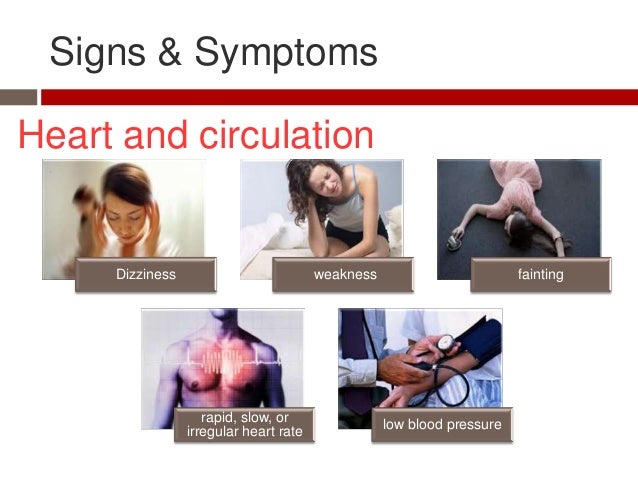 Signs & Symptoms

Heart and circulation

Dizziness

weakness

fainting

rapid, slow, or irregular heart rate

low blood pressure